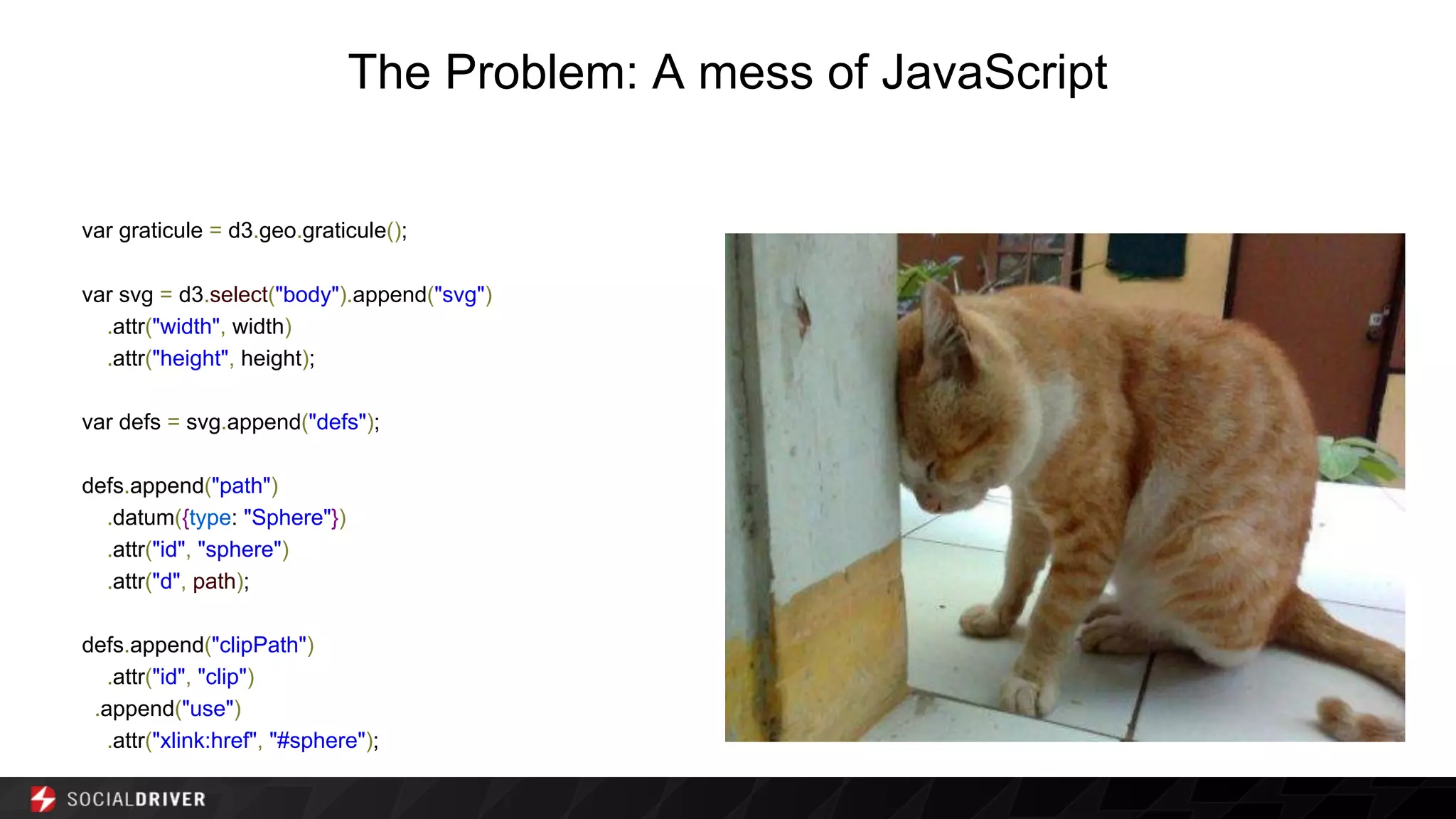 The Problem: A mess of JavaScript

var graticule = d3.geo.graticule();

var svg = d3.select("body").append("svg")
    .attr("width", width)
    .attr("height", height);

var defs = svg.append("defs");

defs.append("path")
    .datum({type: "Sphere"})
    .attr("id", "sphere")
    .attr("d", path);

defs.append("clipPath")
    .attr("id", "clip")
  .append("use")
    .attr("xlink:href", "#sphere");

SOCIALDRIVER